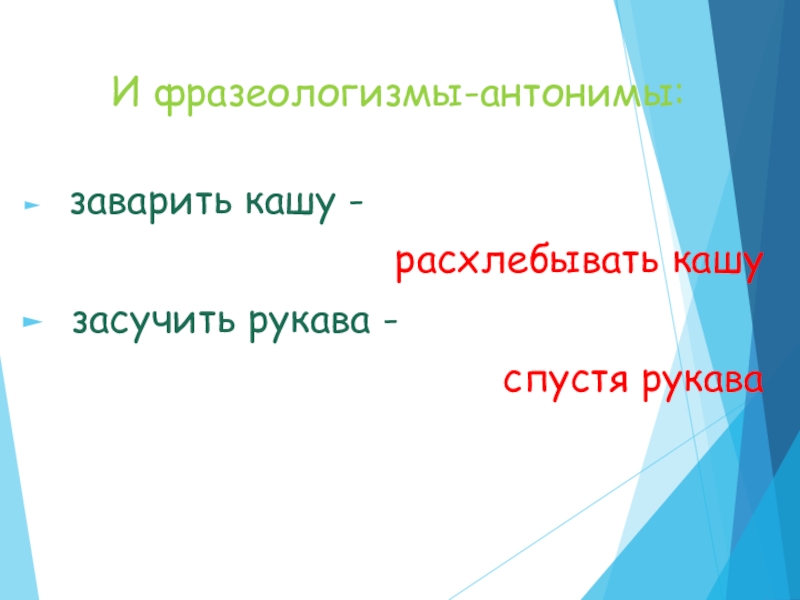 И фразеологизмы-антонимы:

заварить кашу -

расхлебывать кашу

засучить рукава -

спустя рукава